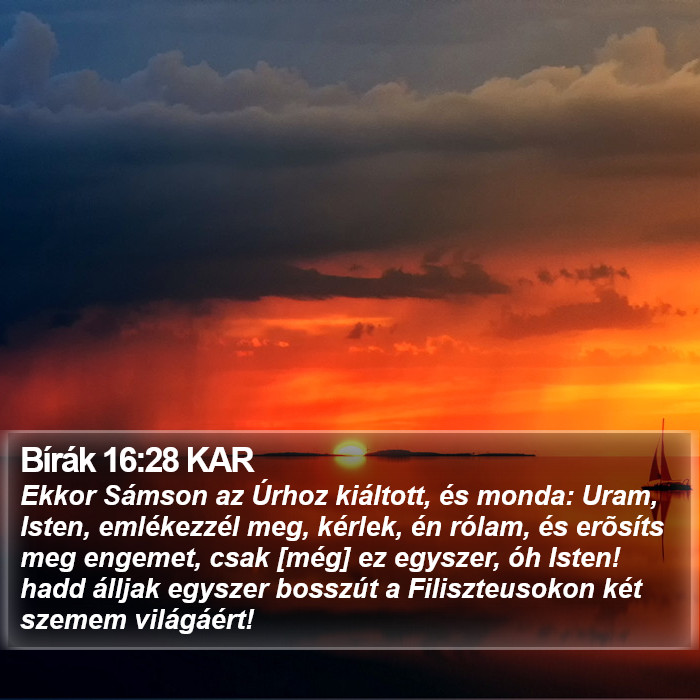 Bírák 16:28 KAR
Ekkor Sámson az Úrhoz kiáltott, és monda: Uram, Isten, emlékezzél meg, kérlek, én rólam, és erõsíts meg engemet, csak [még] ez egyszer, óh Isten! hadd álljak egyszer bosszút a Filiszteusokon két szemem világáért!